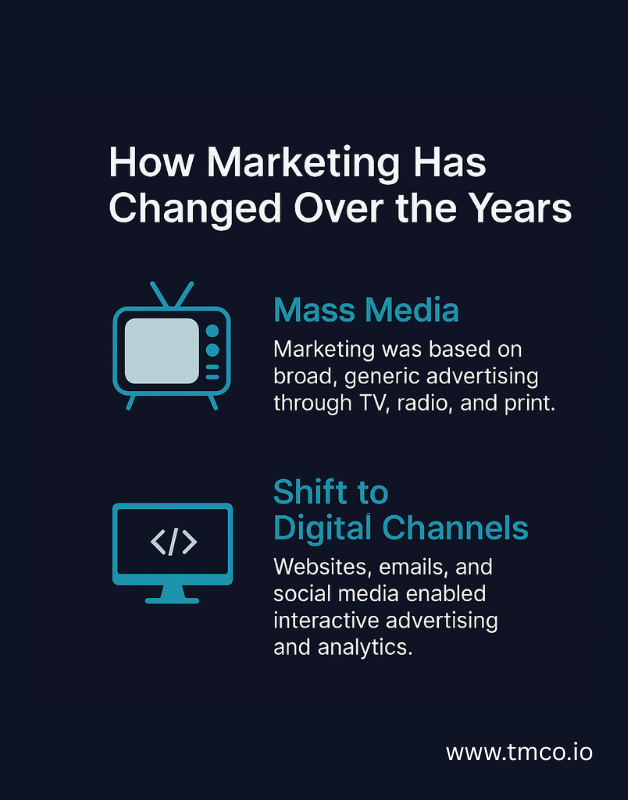 How Marketing Has Changed Over the Years

Mass Media

Marketing was based on broad, generic advertising through TV, radio, and print.

</>

Shift to Digital Channels

Websites, emails, and social media enabled interactive advertising and analytics.

www.tmco.io